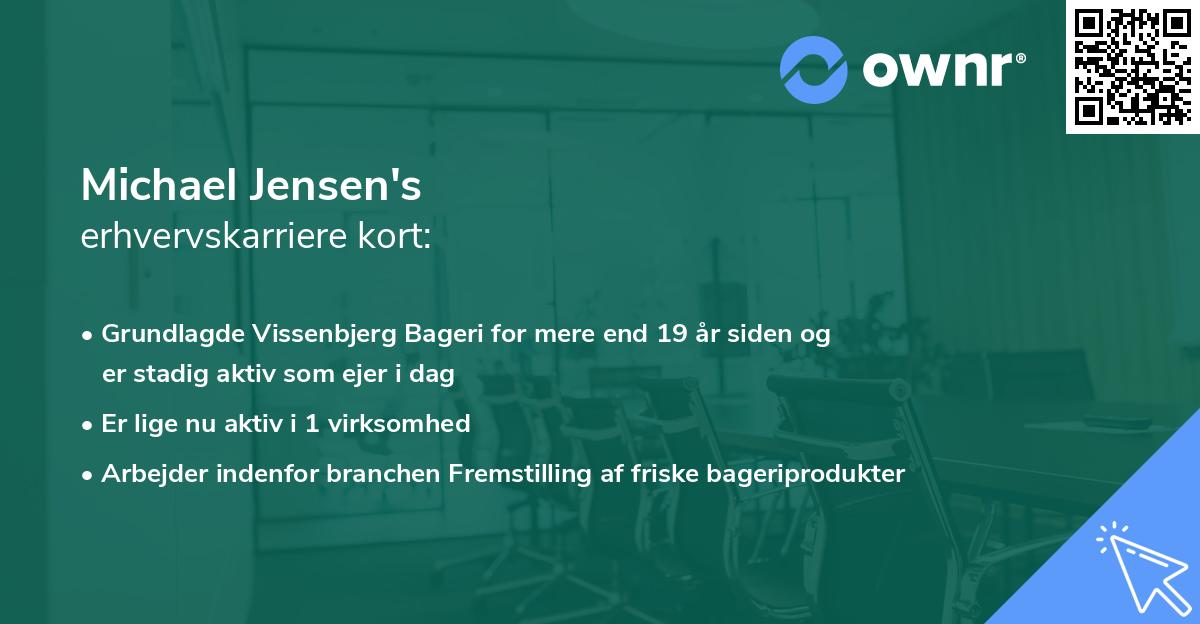 ownr®

Michael Jensen's
erhvervskarriere kort:

• Grundlagde Vissenbjerg Bageri for mere end 19 år siden og er stadig aktiv som ejer i dag
• Er lige nu aktiv i 1 virksomhed
• Arbejder indenfor branchen Fremstilling af friske bageriprodukter